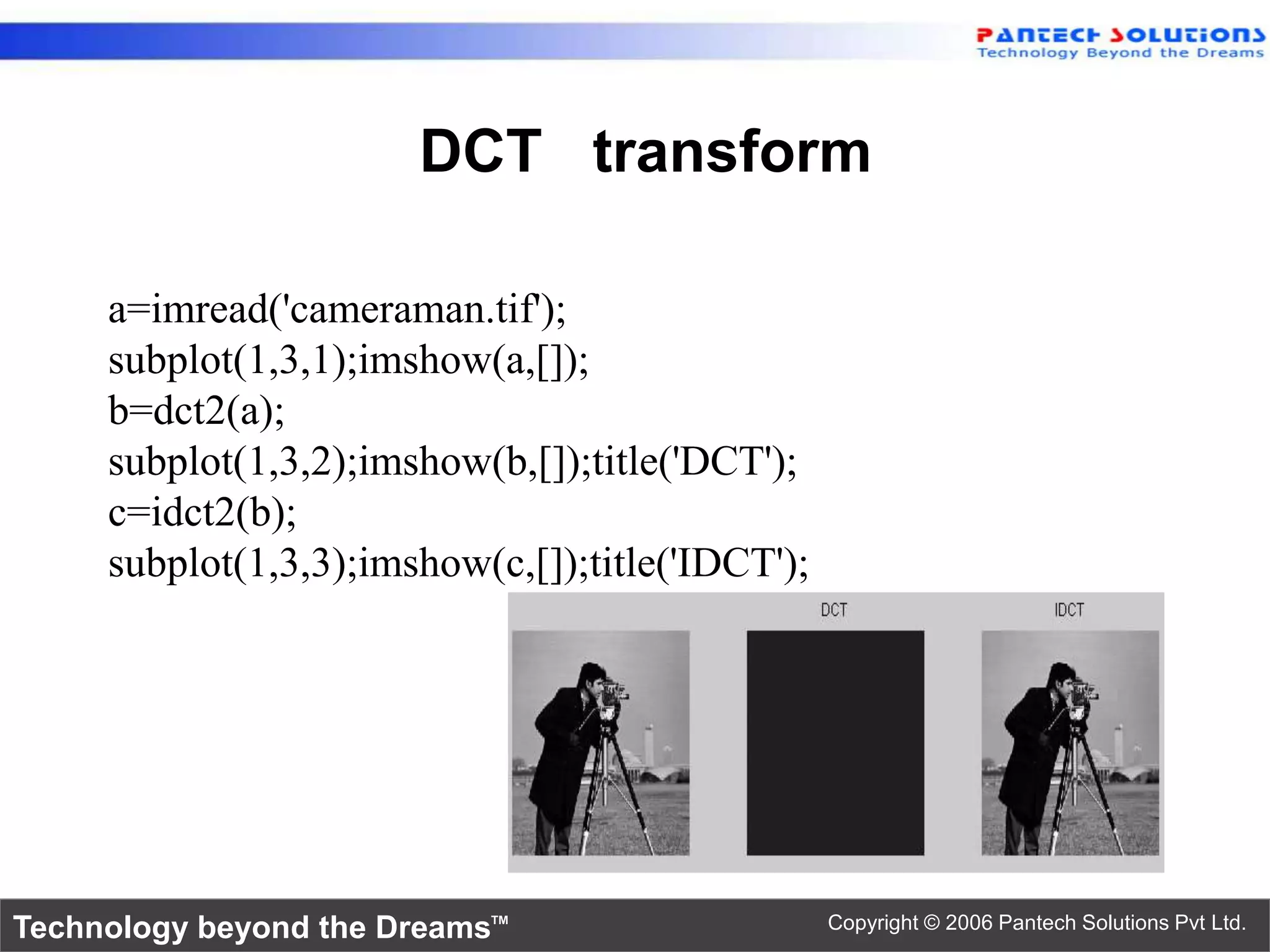 PANTECH SOLUTIONS
Technology Beyond the Dreams

DCT transform

a=imread('cameraman.tif');
subplot(1,3,1);imshow(a,[]);
b=dct2(a);
subplot(1,3,2);imshow(b,[]);title('DCT');
c=idct2(b);
subplot(1,3,3);imshow(c,[]);title('IDCT');

DCT

IDCT

Technology beyond the Dreams™

Copyright © 2006 Pantech Solutions Pvt Ltd.